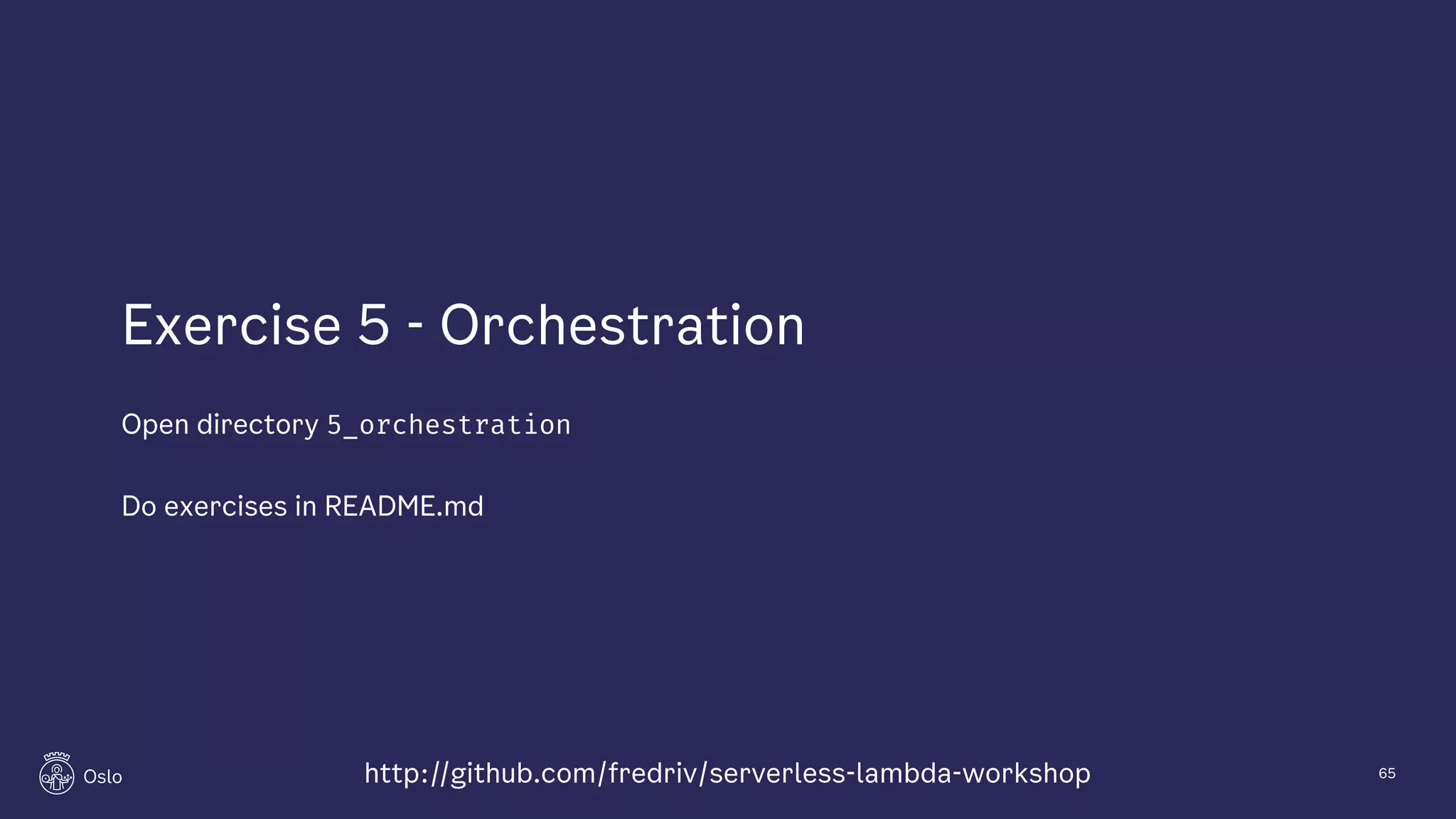 Exercise 5 - Orchestration

Open directory 5_orchestration

Do exercises in README.md

Oslo

http://github.com/fredriv/serverless-lambda-workshop

65